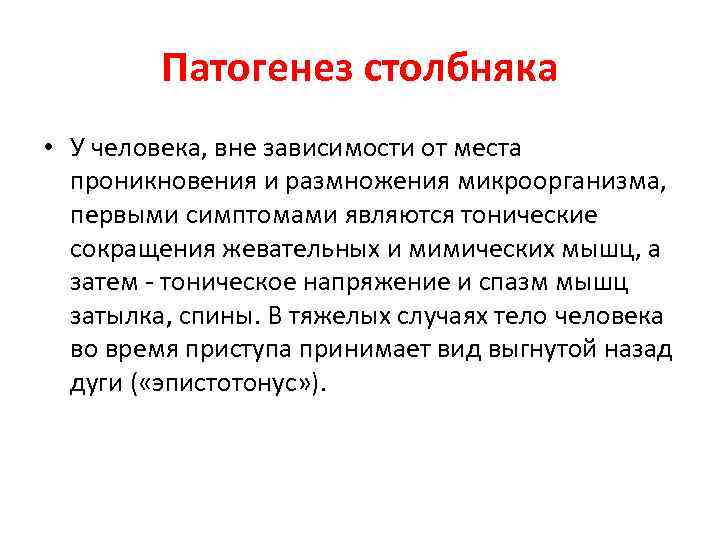 Патогенез столбняка

• У человека, вне зависимости от места проникновения и размножения микроорганизма, первыми симптомами являются тонические сокращения жевательных и мимических мышц, а затем - тоническое напряжение и спазм мышц затылка, спины. В тяжелых случаях тело человека во время приступа принимает вид выгнутой назад дуги («эпистотонус»).